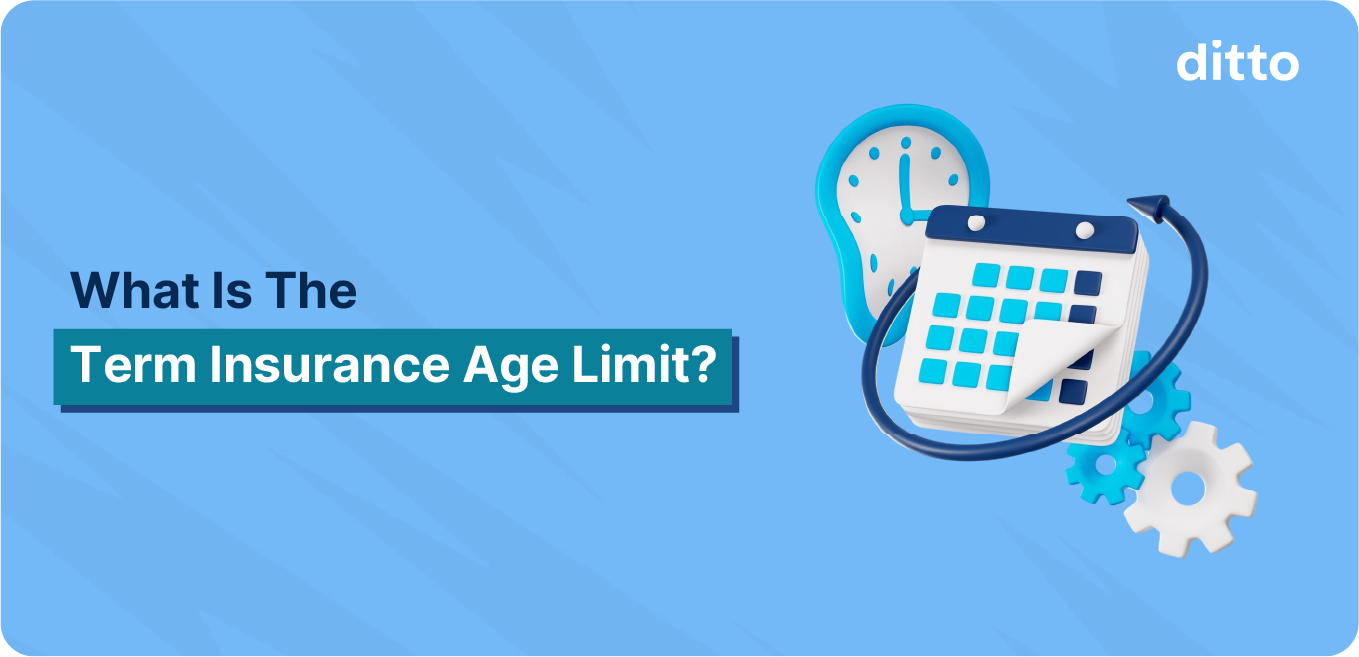 ditto

What Is The
Term Insurance Age Limit?